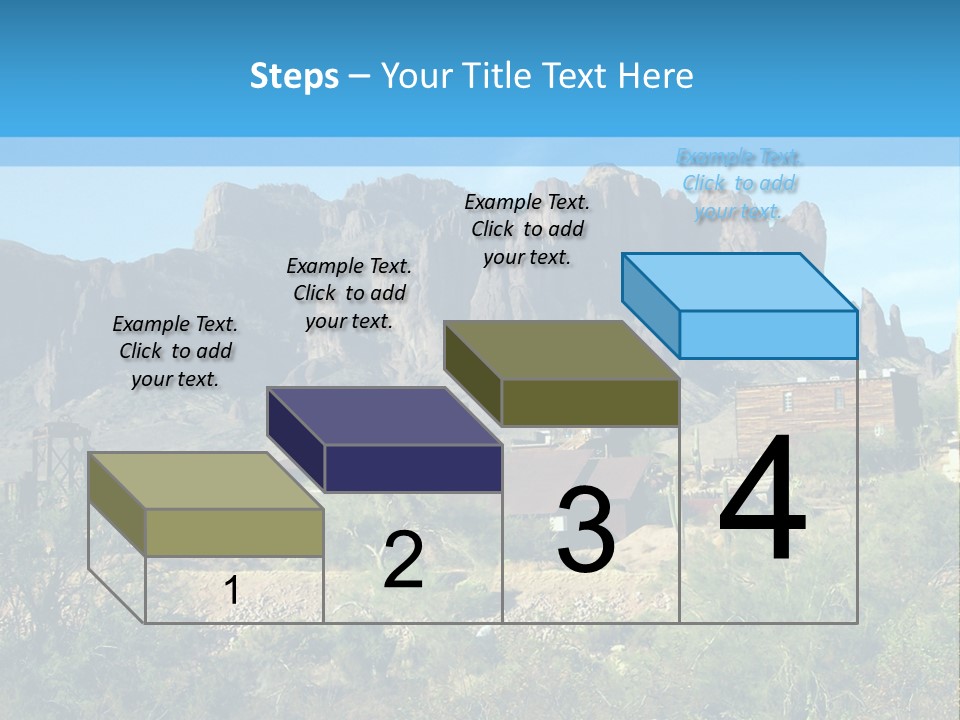 Steps – Your Title Text Here

Example Text. Click to add your text.

Example Text. Click to add your text.

Example Text. Click to add your text.

Example Text. Click to add your text.

1

2

3

4